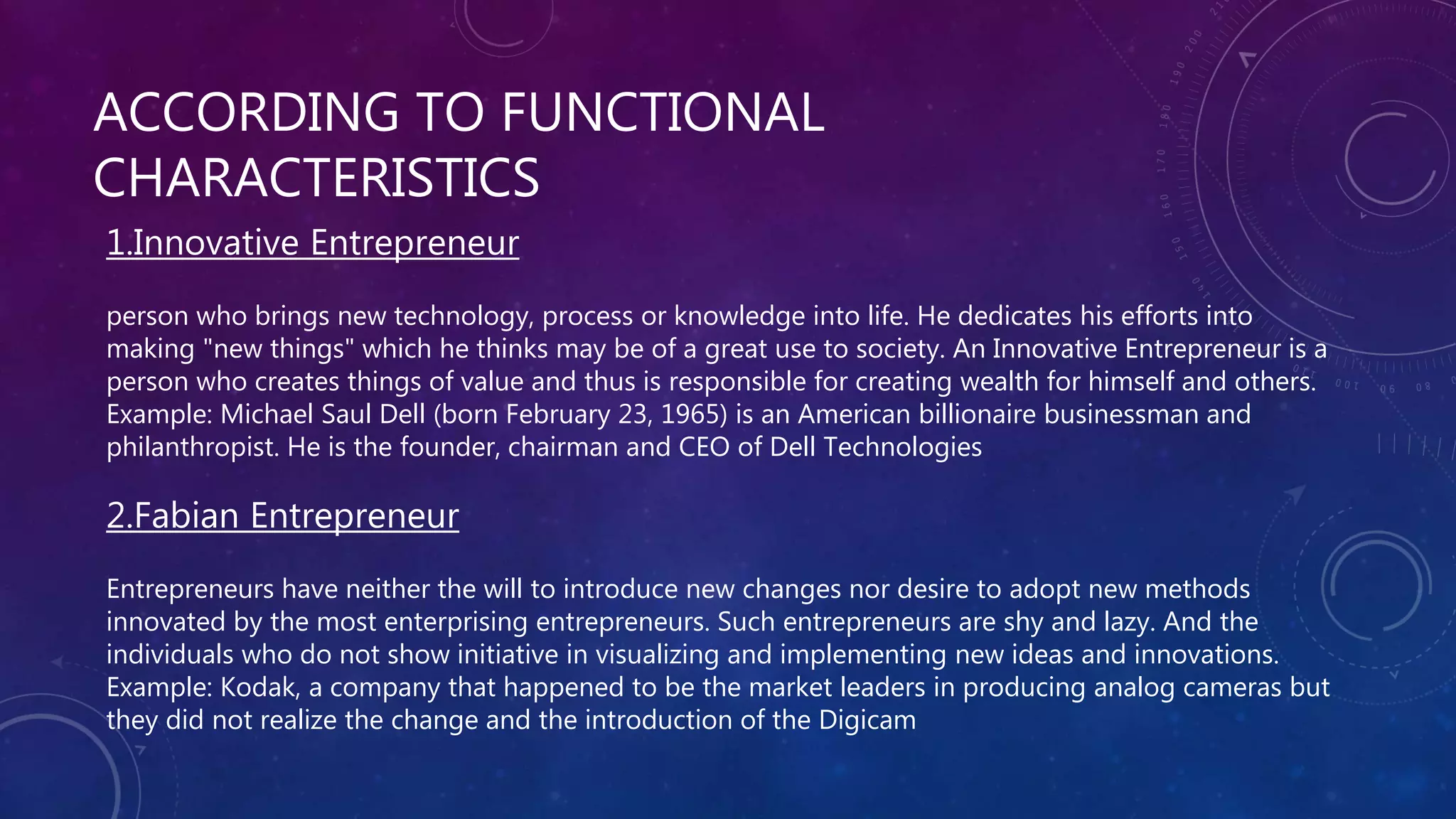 ACCORDING TO FUNCTIONAL CHARACTERISTICS

1.Innovative Entrepreneur

person who brings new technology, process or knowledge into life. He dedicates his efforts into making "new things" which he thinks may be of a great use to society. An Innovative Entrepreneur is a person who creates things of value and thus is responsible for creating wealth for himself and others. Example: Michael Saul Dell (born February 23, 1965) is an American billionaire businessman and philanthropist. He is the founder, chairman and CEO of Dell Technologies

2.Fabian Entrepreneur

Entrepreneurs have neither the will to introduce new changes nor desire to adopt new methods innovated by the most enterprising entrepreneurs. Such entrepreneurs are shy and lazy. And the individuals who do not show initiative in visualizing and implementing new ideas and innovations. Example: Kodak, a company that happened to be the market leaders in producing analog cameras but they did not realize the change and the introduction of the Digicam